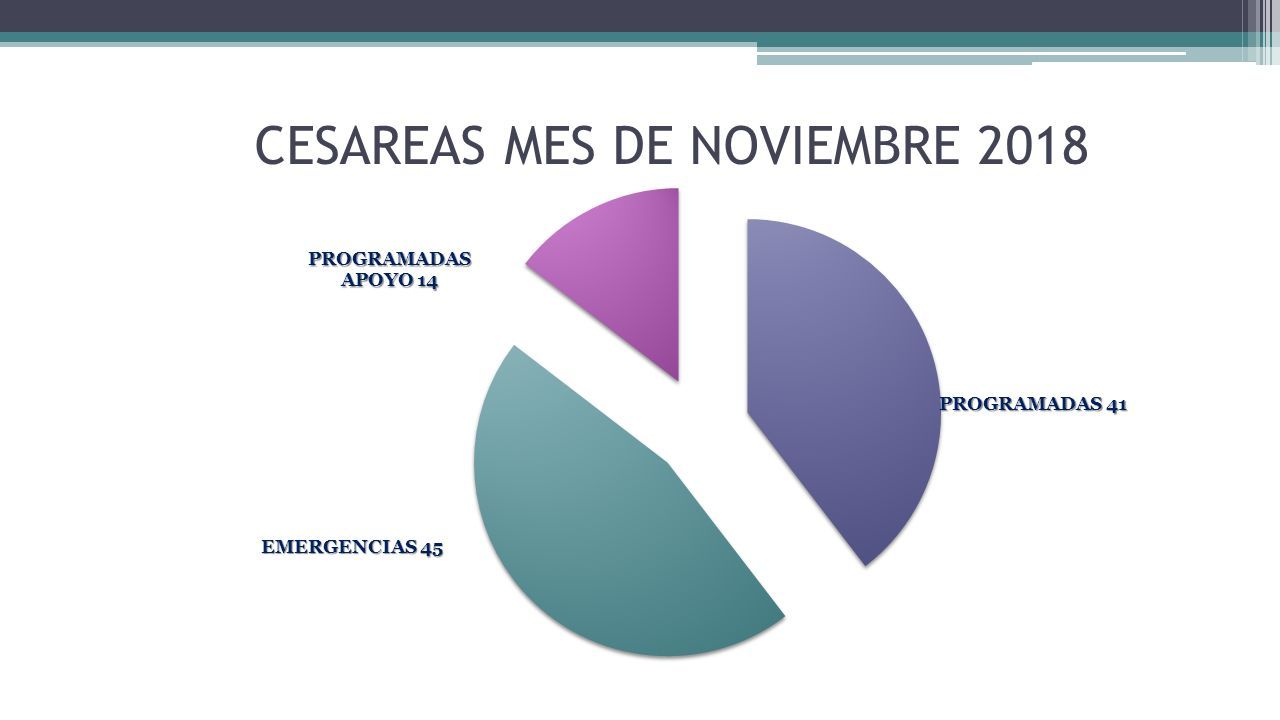 CESAREAS MES DE NOVIEMBRE 2018

PROGRAMADAS APOYO 14

PROGRAMADAS 41

EMERGENCIAS 45